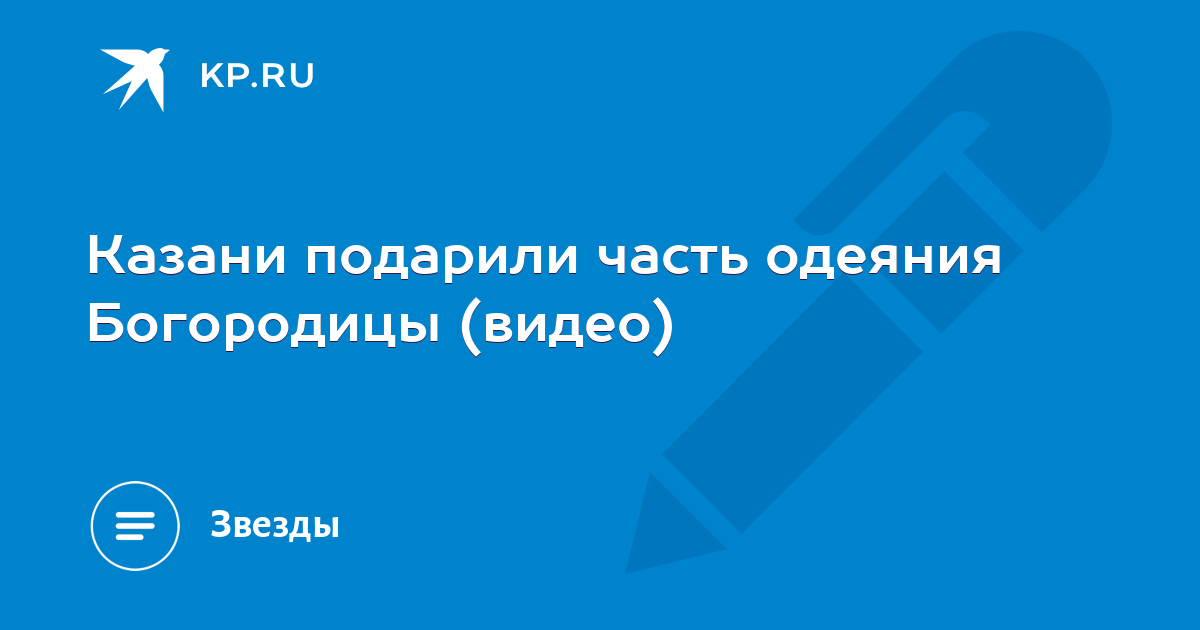 KP.RU

Казани подарили часть одеяния Богородицы (видео)

Звезды